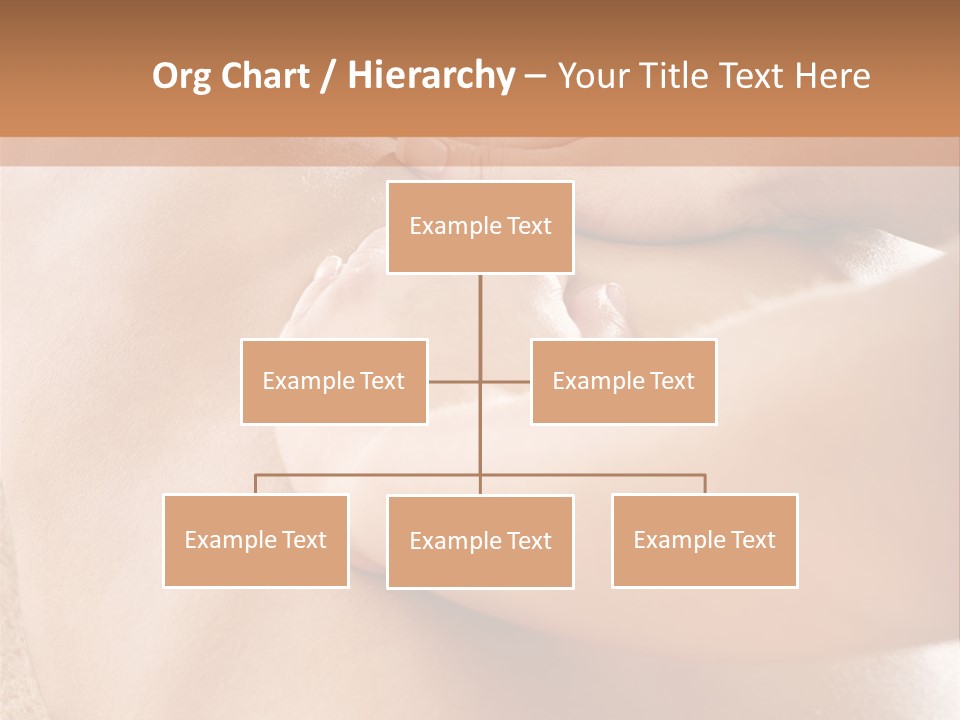 Org Chart / Hierarchy – Your Title Text Here

Example Text

Example Text

Example Text

Example Text

Example Text

Example Text